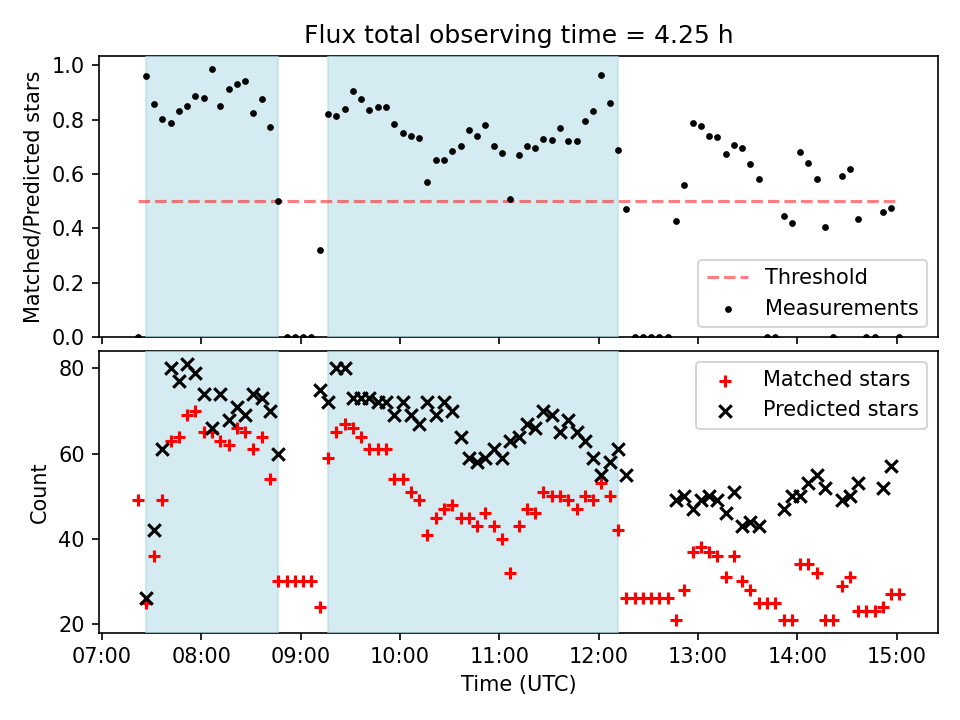 Flux total observing time = 4.25 h

Matched/Predicted stars

1.0
0.8
0.6
0.4
0.2
0.0

Threshold
Measurements

Count

80
60
40
20

Matched stars
Predicted stars

07:00
08:00
09:00
10:00
11:00
12:00
13:00
14:00
15:00

Time (UTC)